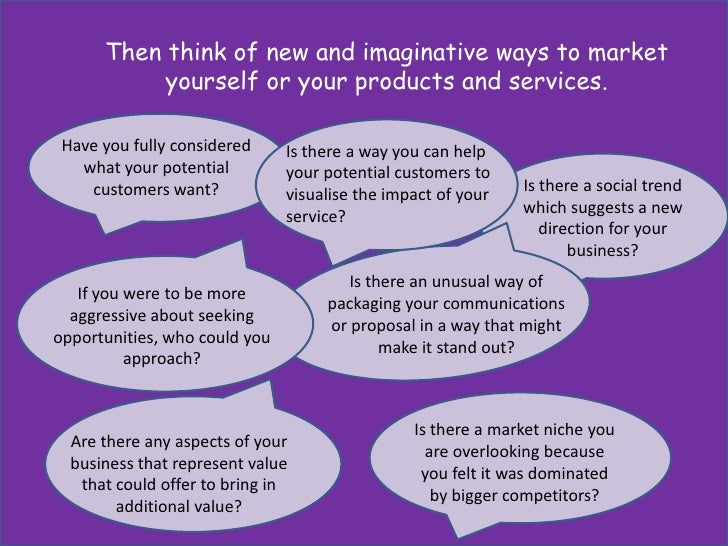 Then think of new and imaginative ways to market yourself or your products and services.

Have you fully considered what your potential customers want?

Is there a way you can help your potential customers to visualise the impact of your service?

Is there a social trend which suggests a new direction for your business?

If you were to be more aggressive about seeking opportunities, who could you approach?

Is there an unusual way of packaging your communications or proposal in a way that might make it stand out?

Are there any aspects of your business that represent value that could offer to bring in additional value?

Is there a market niche you are overlooking because you felt it was dominated by bigger competitors?